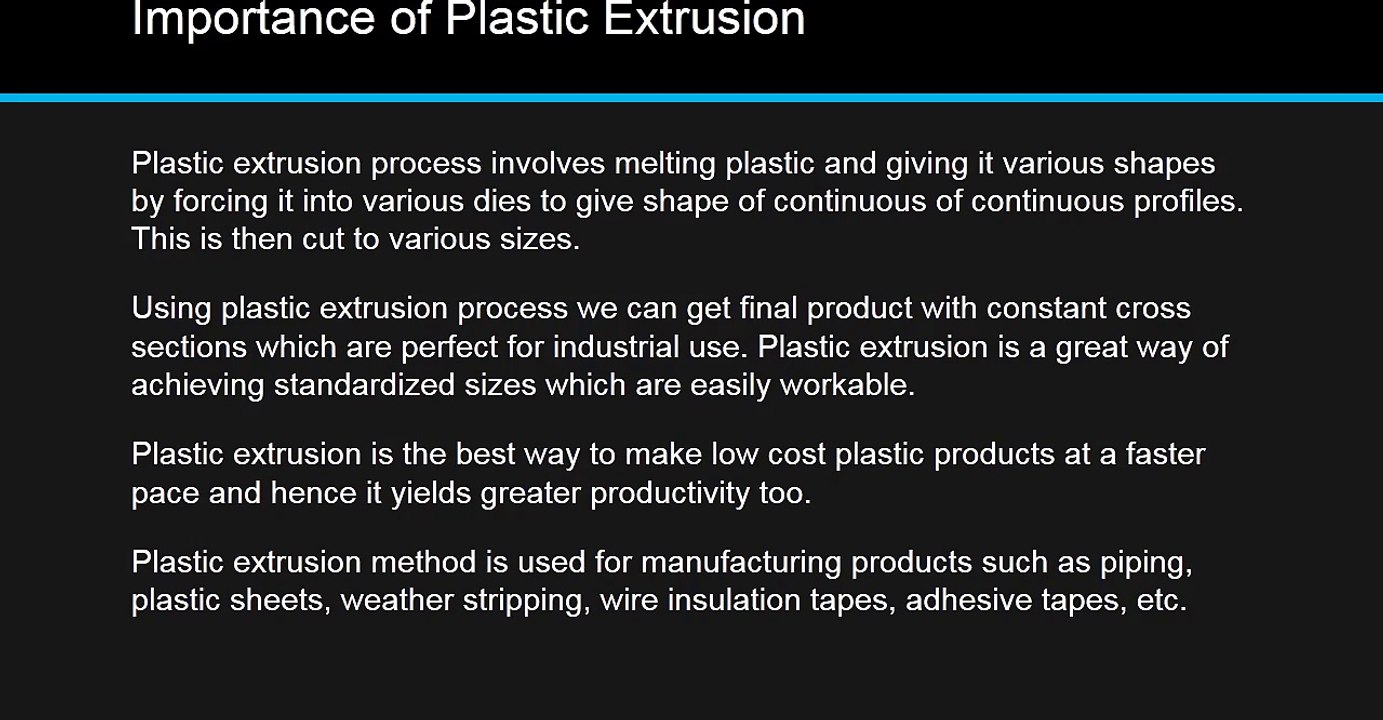 Importance of Plastic Extrusion

Plastic extrusion process involves melting plastic and giving it various shapes by forcing it into various dies to give shape of continuous of continuous profiles. This is then cut to various sizes.

Using plastic extrusion process we can get final product with constant cross sections which are perfect for industrial use. Plastic extrusion is a great way of achieving standardized sizes which are easily workable.

Plastic extrusion is the best way to make low cost plastic products at a faster pace and hence it yields greater productivity too.

Plastic extrusion method is used for manufacturing products such as piping, plastic sheets, weather stripping, wire insulation tapes, adhesive tapes, etc.